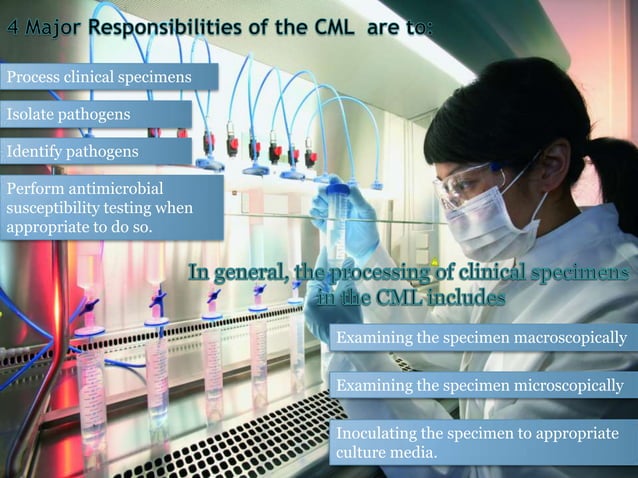 4 Major Responsibilities of the CML are to:

Process clinical specimens

Isolate pathogens

Identify pathogens

Perform antimicrobial susceptibility testing when appropriate to do so.

In general, the processing of clinical specimens in the CML includes

Examining the specimen macroscopically

Examining the specimen microscopically

Inoculating the specimen to appropriate culture media.